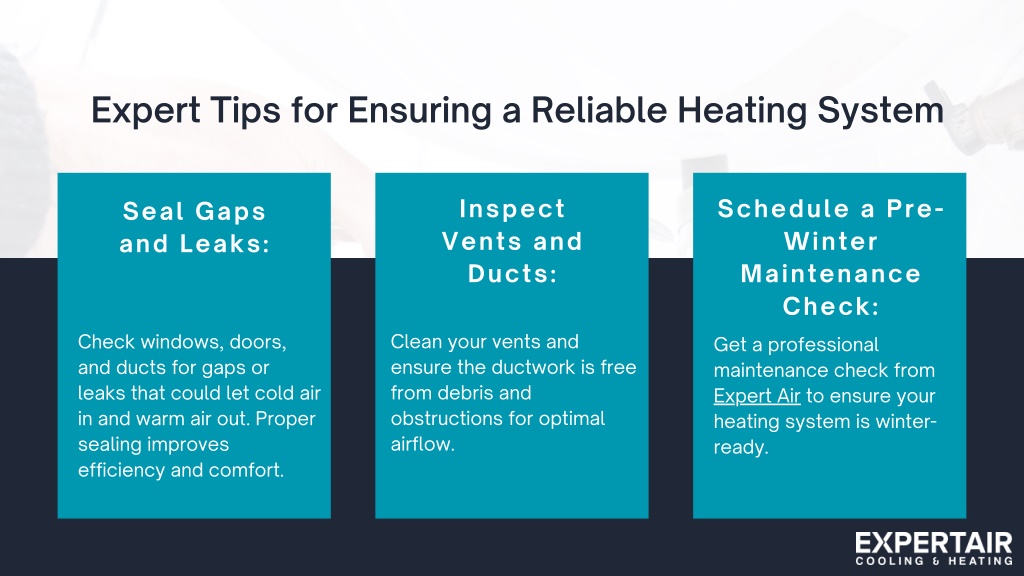 Expert Tips for Ensuring a Reliable Heating System

Seal Gaps and Leaks:

Check windows, doors, and ducts for gaps or leaks that could let cold air in and warm air out. Proper sealing improves efficiency and comfort.

Inspect Vents and Ducts:

Clean your vents and ensure the ductwork is free from debris and obstructions for optimal airflow.

Schedule a Pre-Winter Maintenance Check:

Get a professional maintenance check from Expert Air to ensure your heating system is winter-ready.

EXPERTAIR
COOLING & HEATING